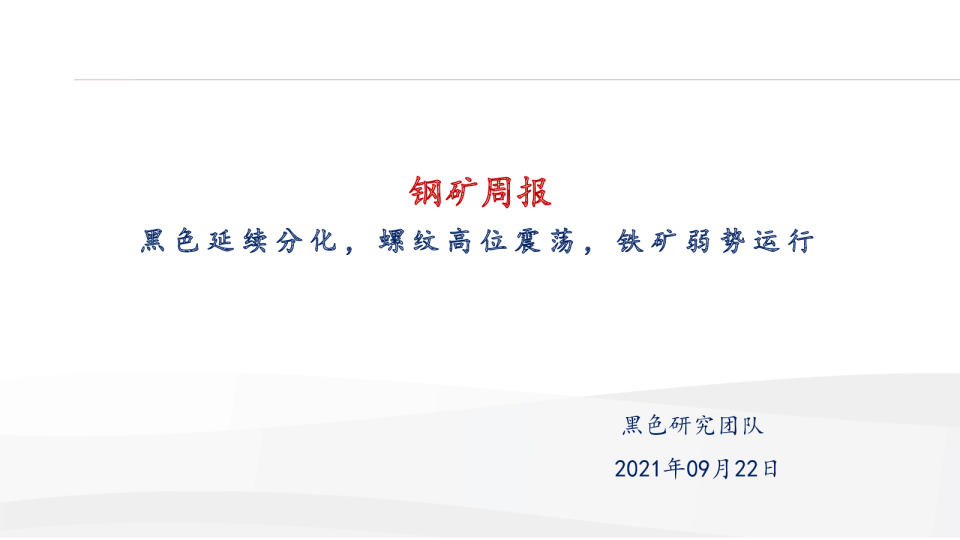 钢矿周报

黑色延续分化，螺纹高位震荡，铁矿弱势运行

黑色研究团队

2021年09月22日